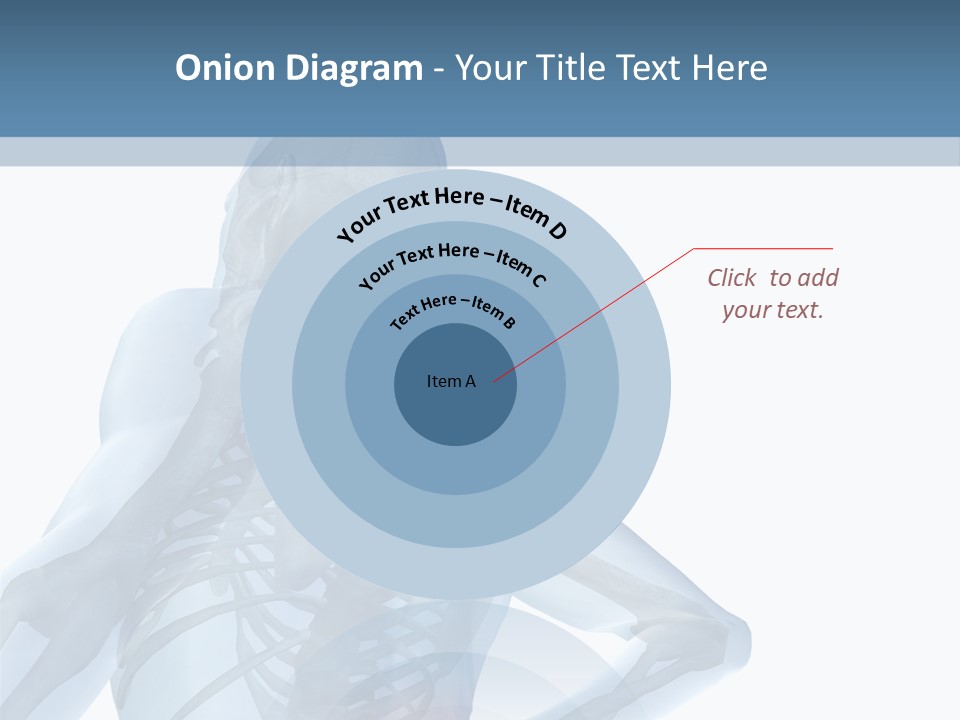 Onion Diagram - Your Title Text Here

Your Text Here – Item D

Your Text Here – Item C

Text Here – Item B

Item A

Click to add your text.